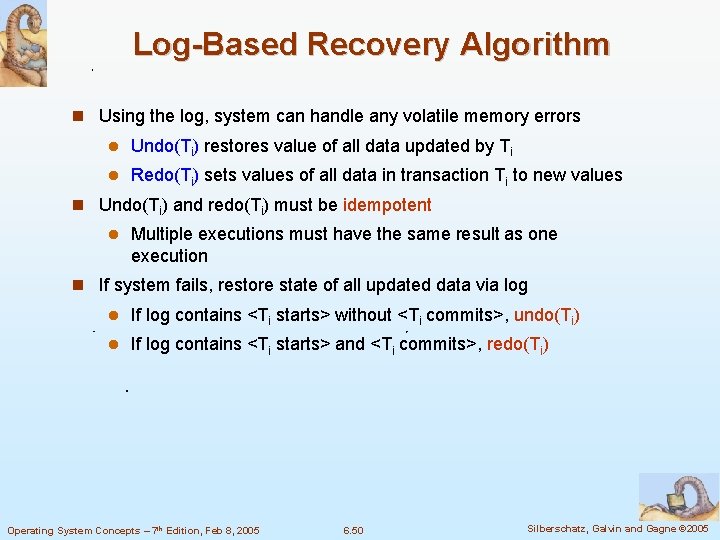 Log-Based Recovery Algorithm

Using the log, system can handle any volatile memory errors

Undo($T_i$) restores value of all data updated by $T_i$

Redo($T_i$) sets values of all data in transaction $T_i$ to new values

Undo($T_i$) and redo($T_i$) must be idempotent

Multiple executions must have the same result as one execution

If system fails, restore state of all updated data via log

If log contains <$T_i$ starts> without <$T_i$ commits>, undo($T_i$)

If log contains <$T_i$ starts> and <$T_i$ commits>, redo($T_i$)

Operating System Concepts – 7th Edition, Feb 8, 2005

6.50

Silberschatz, Galvin and Gagne ©2005